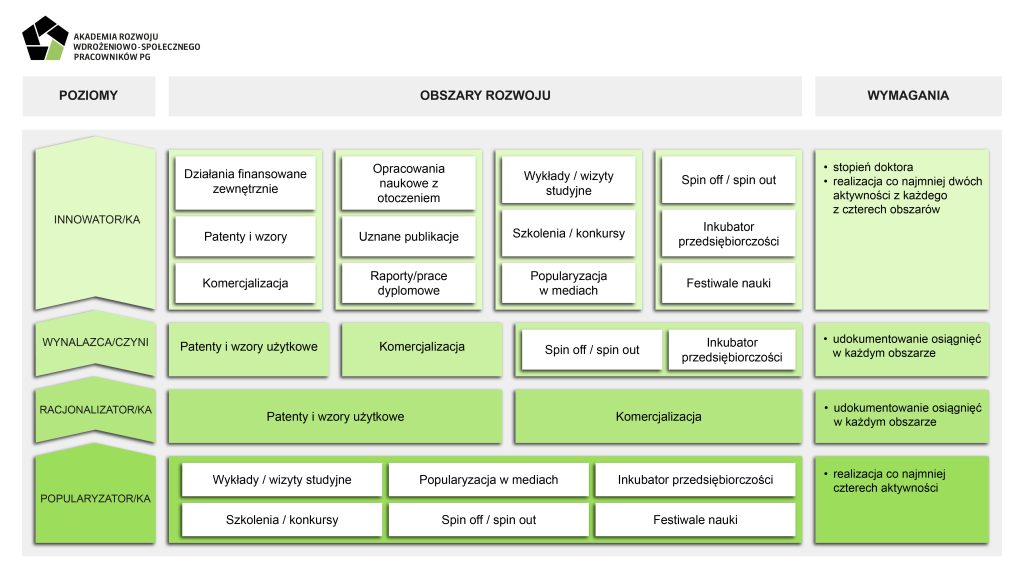 AKADEMIA ROZWOJU WDROŻENIOWO-SPOŁECZNEGO PRACOWNIKÓW PG

POZIOMY

OBSZARY ROZWOJU

WYMAGANIA

INNOWATOR/KA

Działania finansowane zewnętrznie

Patenty i wzory

Komercjalizacja

Opracowania naukowe z otoczeniem

Uznane publikacje

Raporty/prace dyplomowe

Wykłady / wizyty studyjne

Szkolenia / konkursy

Popularyzacja w mediach

Spin off / spin out

Inkubator przedsiębiorczości

Festiwale nauki

• stopień doktora
• realizacja co najmniej dwóch aktywności z każdego z czterech obszarów

WYNALAZCA/CZYNI

Patenty i wzory użytkowe

Komercjalizacja

Spin off / spin out

Inkubator przedsiębiorczości

• udokumentowanie osiągnięć w każdym obszarze

RACJONALIZATOR/KA

Patenty i wzory użytkowe

Komercjalizacja

• udokumentowanie osiągnięć w każdym obszarze

POPULARYZATOR/KA

Wykłady / wizyty studyjne

Popularyzacja w mediach

Inkubator przedsiębiorczości

Szkolenia / konkursy

Spin off / spin out

Festiwale nauki

• realizacja co najmniej czterech aktywności